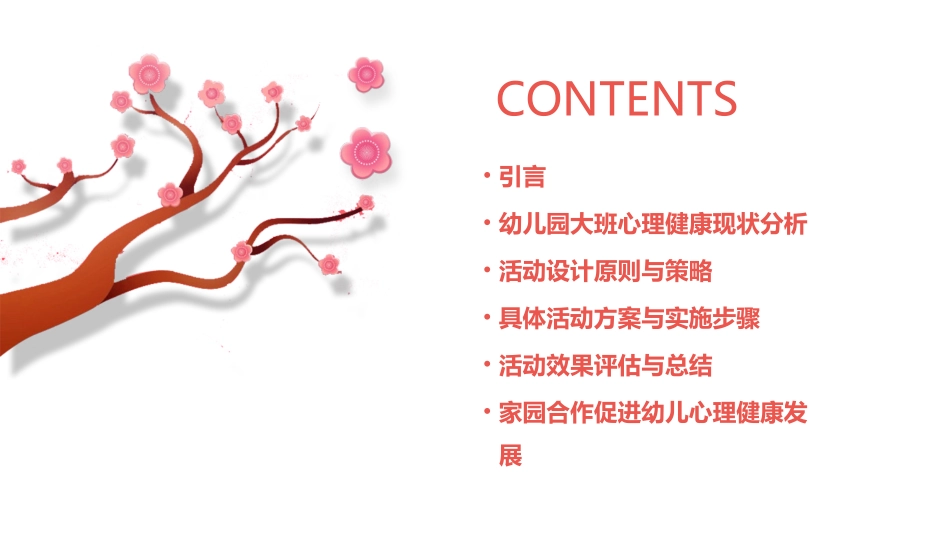 CONTENTS

• 引言
• 幼儿园大班心理健康现状分析
• 活动设计原则与策略
• 具体活动方案与实施步骤
• 活动效果评估与总结
• 家园合作促进幼儿心理健康发展